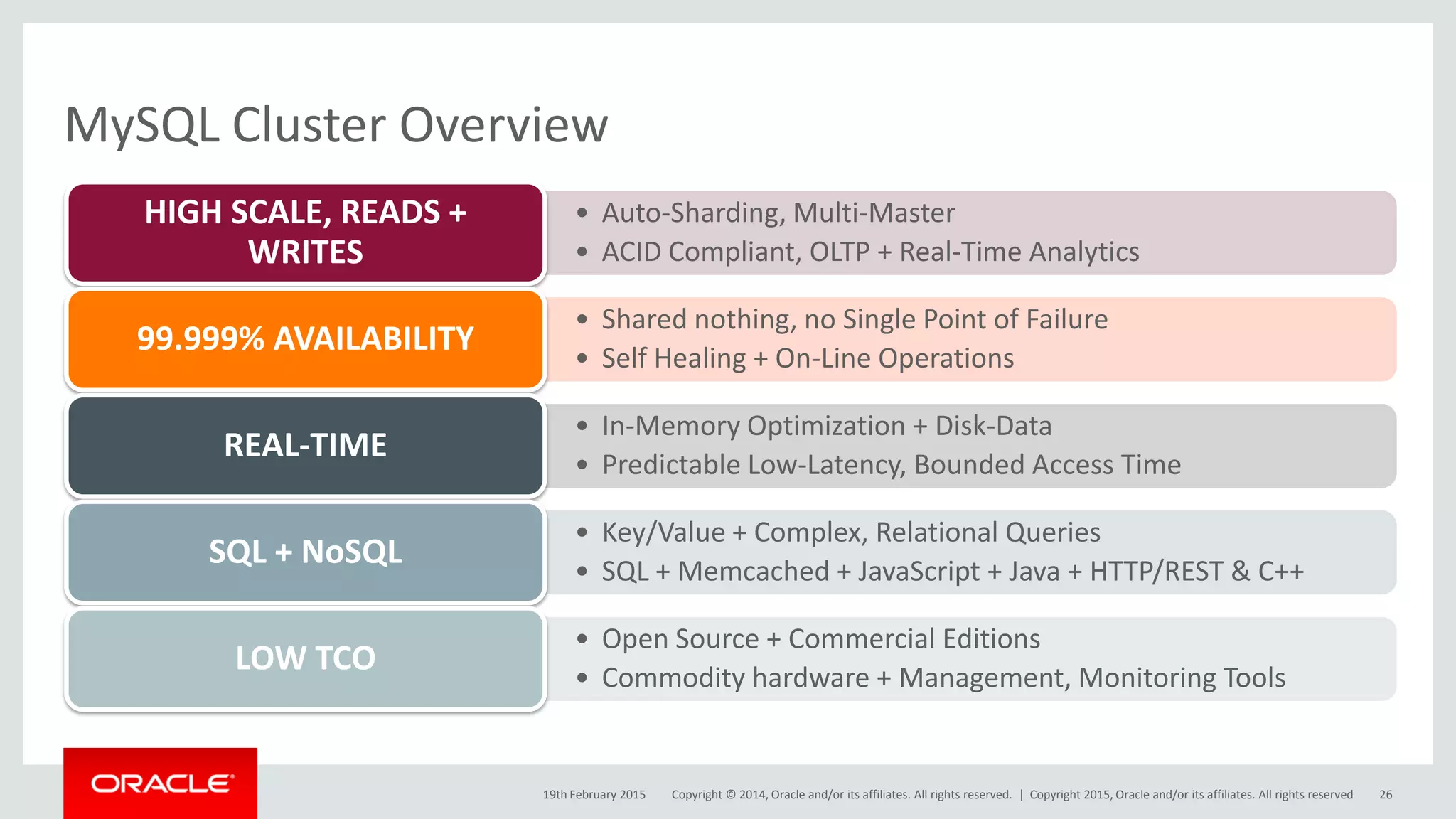 MySQL Cluster Overview

HIGH SCALE, READS + WRITES

• Auto-Sharding, Multi-Master
• ACID Compliant, OLTP + Real-Time Analytics

99.999% AVAILABILITY

• Shared nothing, no Single Point of Failure
• Self Healing + On-Line Operations

REAL-TIME

• In-Memory Optimization + Disk-Data
• Predictable Low-Latency, Bounded Access Time

SQL + NoSQL

• Key/Value + Complex, Relational Queries
• SQL + Memcached + JavaScript + Java + HTTP/REST & C++

LOW TCO

• Open Source + Commercial Editions
• Commodity hardware + Management, Monitoring Tools

ORACLE

19th February 2015 Copyright © 2014, Oracle and/or its affiliates. All rights reserved. | Copyright 2015, Oracle and/or its affiliates. All rights reserved 26